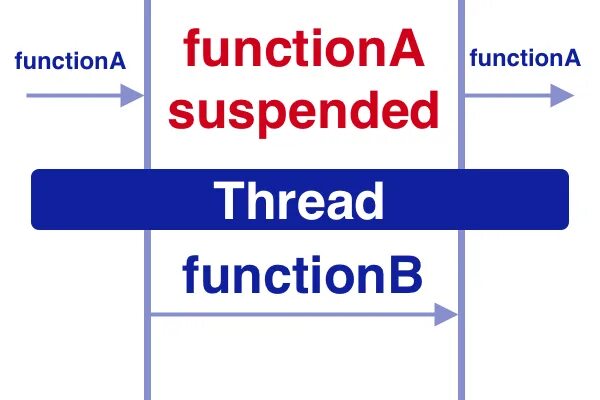 functionA

functionA suspended

functionA

Thread

functionB